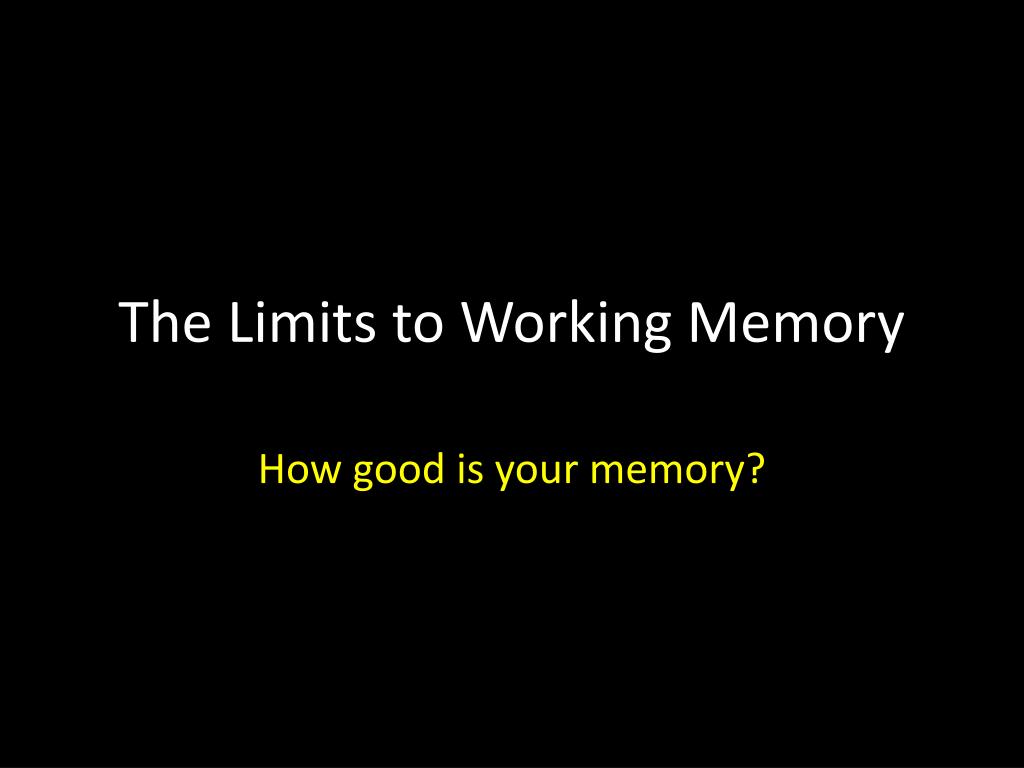 The Limits to Working Memory

How good is your memory?